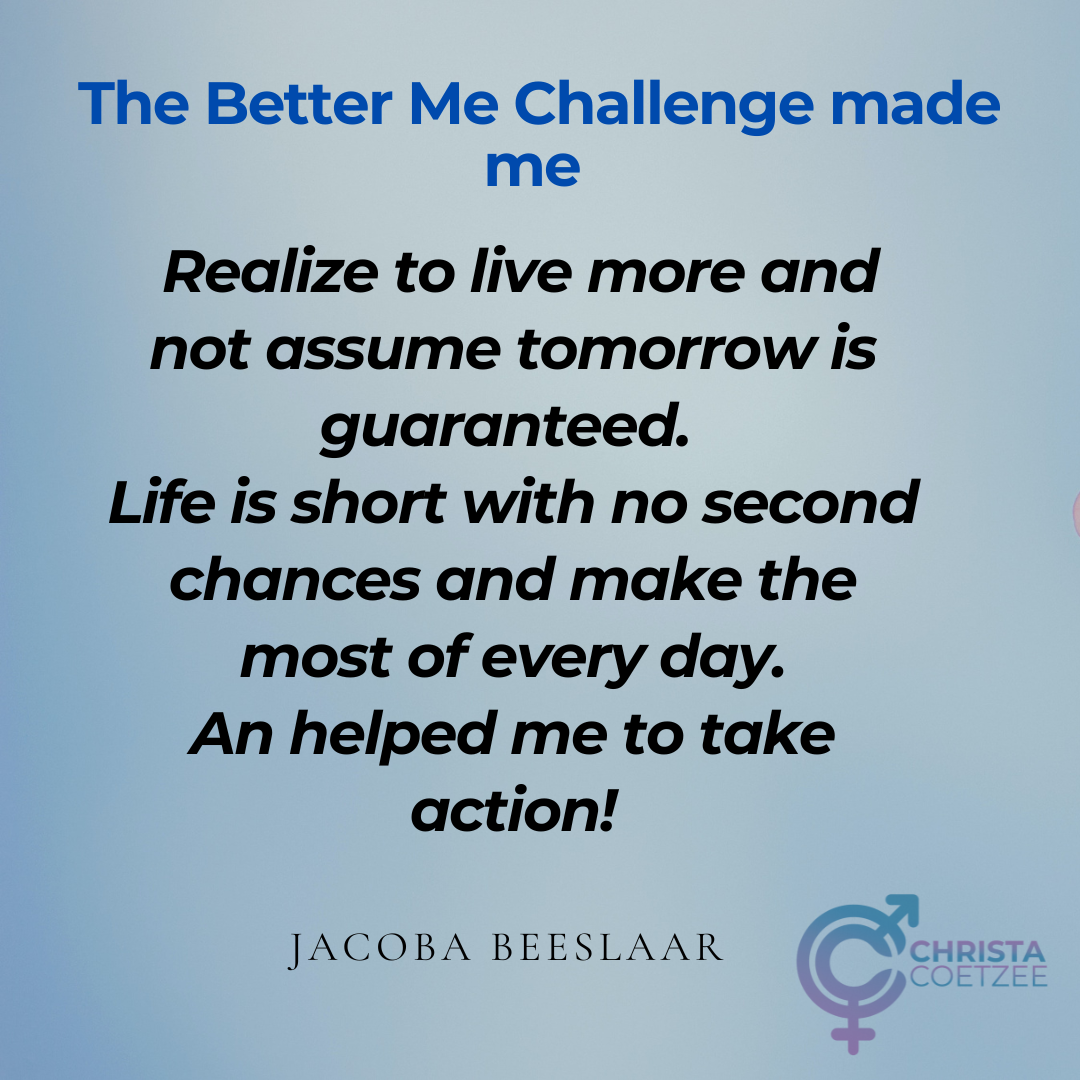 The Better Me Challenge made me

Realize to live more and not assume tomorrow is guaranteed.
Life is short with no second chances and make the most of every day.
An helped me to take action!

JACOBA BEESLAAR

CHRISTA COETZEE